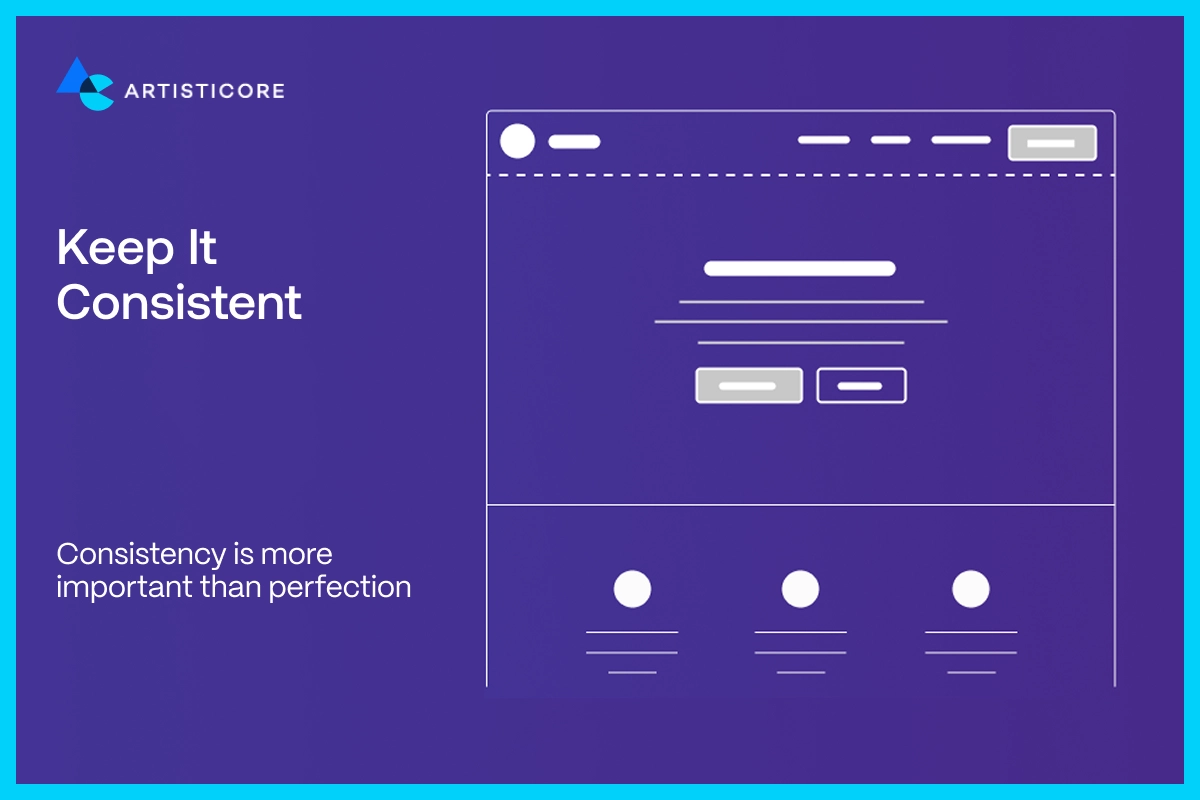 ARTISTICORE

Keep It Consistent

Consistency is more important than perfection